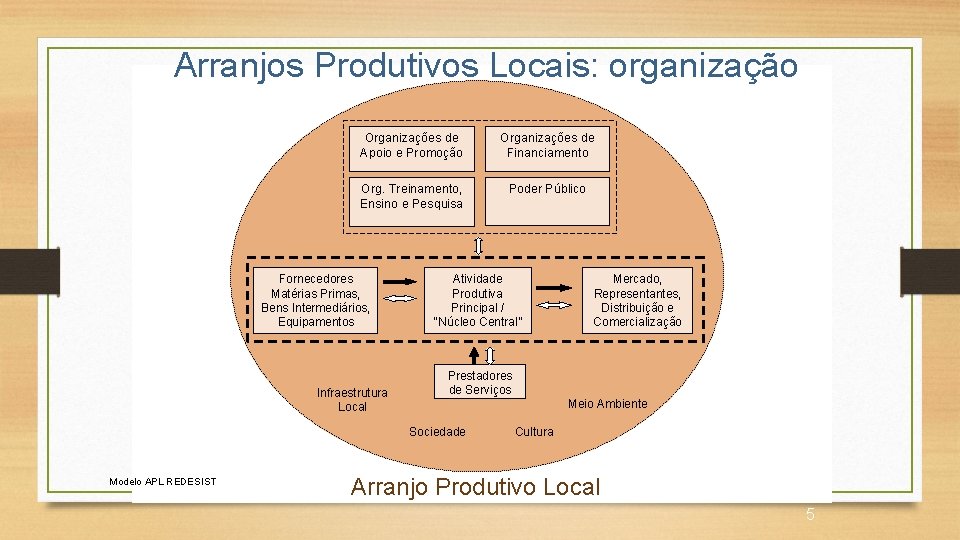 Arranjos Produtivos Locais: organização

Organizações de Apoio e Promoção

Organizações de Financiamento

Org. Treinamento, Ensino e Pesquisa

Poder Público

Fornecedores Matérias Primas, Bens Intermediários, Equipamentos

Atividade Produtiva Principal / "Núcleo Central"

Mercado, Representantes, Distribuição e Comercialização

Prestadores de Serviços

Infraestrutura Local

Meio Ambiente

Sociedade

Cultura

Modelo APL REDESIST

Arranjo Produtivo Local

5